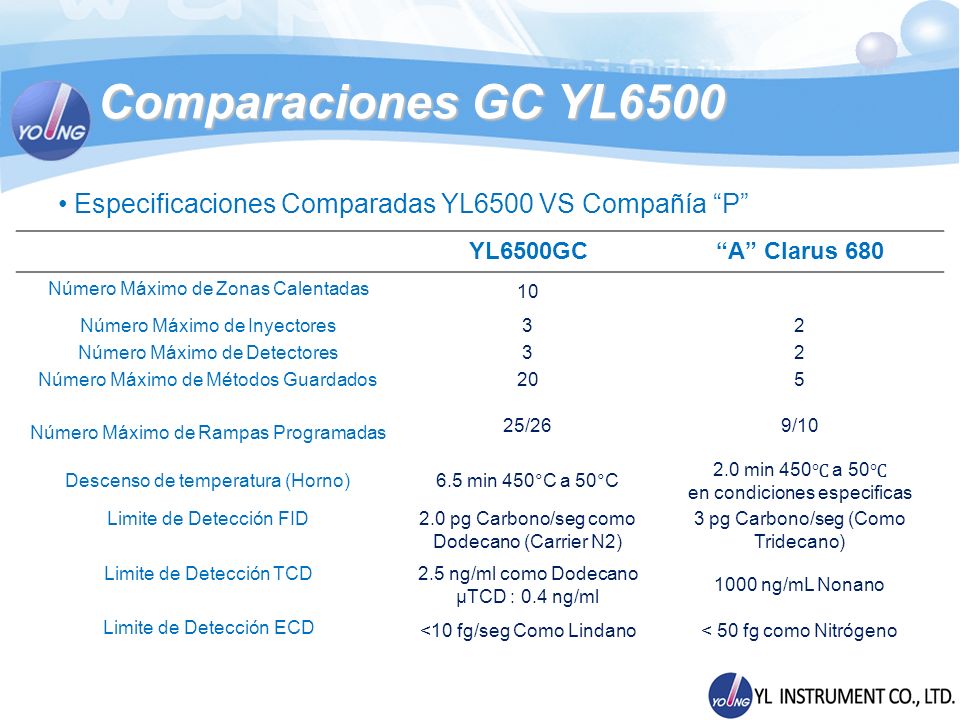 YOUNG

Comparaciones GC YL6500

• Especificaciones Comparadas YL6500 VS Compañía "P"

| | YL6500GC | "A" Clarus 680 |
|---|---|---|
| Número Máximo de Zonas Calentadas | 10 | |
| Número Máximo de Inyectores | 3 | 2 |
| Número Máximo de Detectores | 3 | 2 |
| Número Máximo de Métodos Guardados | 20 | 5 |
| Número Máximo de Rampas Programadas | 25/26 | 9/10 |
| Descenso de temperatura (Horno) | 6.5 min 450°C a 50°C | 2.0 min 450℃ a 50℃ en condiciones especificas |
| Limite de Detección FID | 2.0 pg Carbono/seg como Dodecano (Carrier N2) | 3 pg Carbono/seg (Como Tridecano) |
| Limite de Detección TCD | 2.5 ng/ml como Dodecano μTCD : 0.4 ng/ml | 1000 ng/mL Nonano |
| Limite de Detección ECD | <10 fg/seg Como Lindano | < 50 fg como Nitrógeno |

YOUNG YL INSTRUMENT CO., LTD.